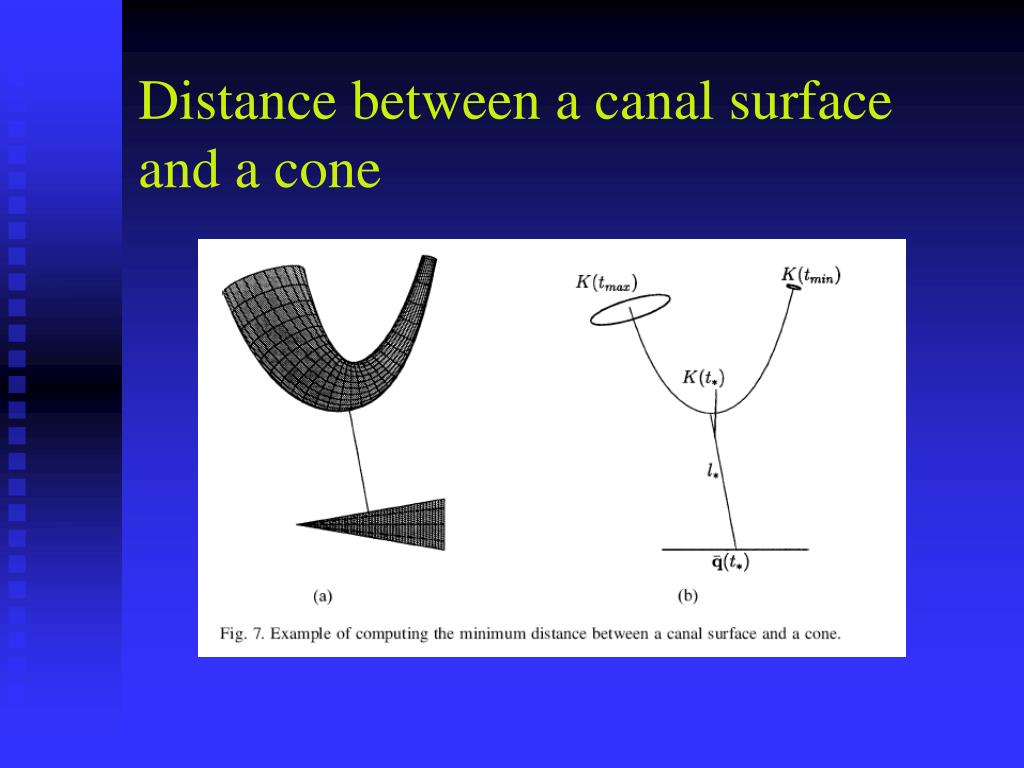 Distance between a canal surface and a cone

$K(t_{max})$

$K(t_{min})$

$K(t_*)$

$l_*$

$\bar{\mathbf{q}}(t_*)$

(a)

(b)

Fig. 7. Example of computing the minimum distance between a canal surface and a cone.